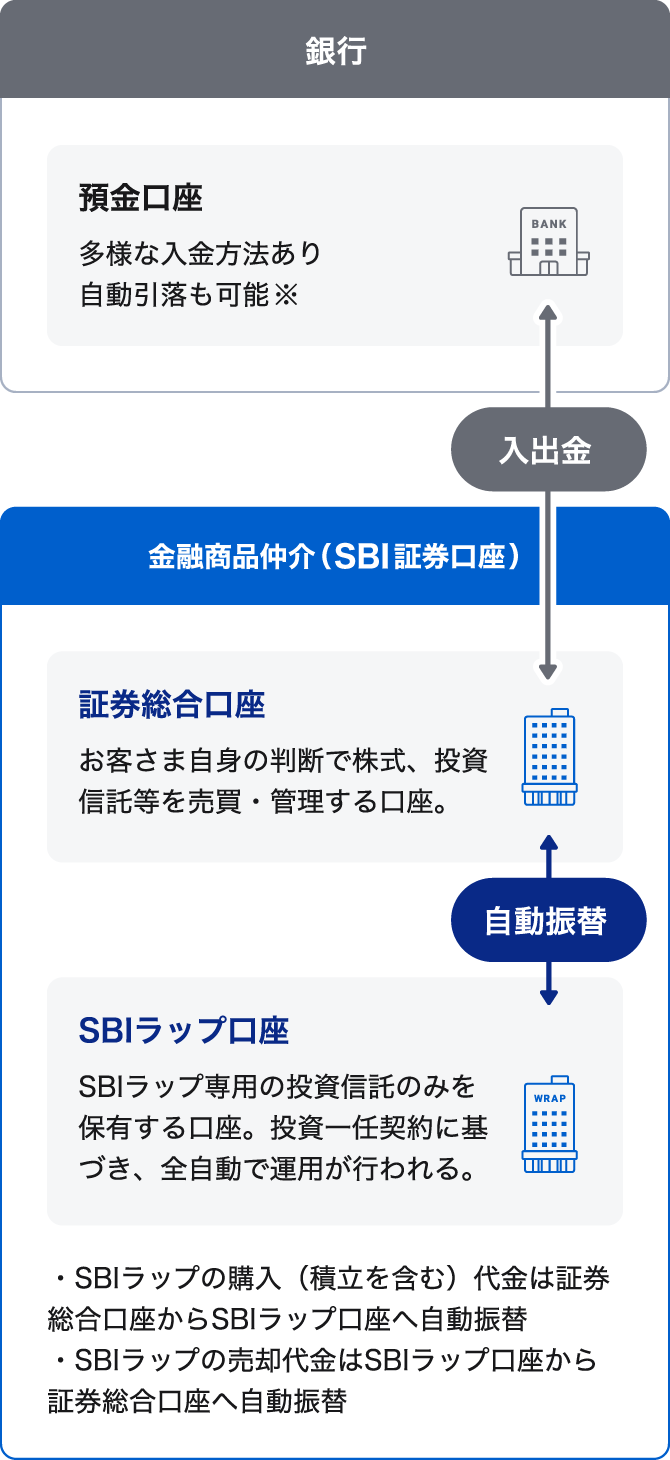 銀行

預金口座

多様な入金方法あり
自動引落も可能※

BANK

入出金

金融商品仲介（SBI証券口座）

証券総合口座

お客さま自身の判断で株式、投資信託等を売買・管理する口座。

自動振替

SBIラップ口座

SBIラップ専用の投資信託のみを保有する口座。投資一任契約に基づき、全自動で運用が行われる。

WRAP

・SBIラップの購入（積立を含む）代金は証券総合口座からSBIラップ口座へ自動振替
・SBIラップの売却代金はSBIラップ口座から証券総合口座へ自動振替